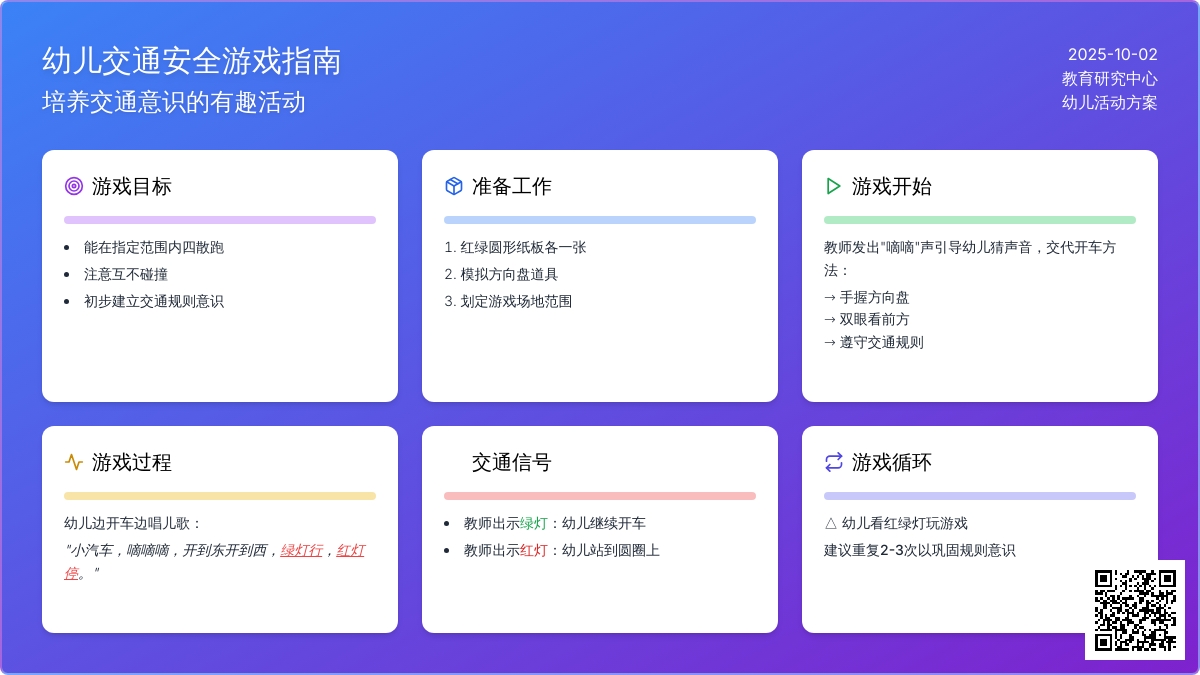 幼儿交通安全游戏指南
培养交通意识的有趣活动

2025-10-02
教育研究中心
幼儿活动方案

游戏目标

- 能在指定范围内四散跑
- 注意互不碰撞
- 初步建立交通规则意识

准备工作

1. 红绿圆形纸板各一张
2. 模拟方向盘道具
3. 划定游戏场地范围

游戏开始

教师发出"嘀嘀"声引导幼儿猜声音，交代开车方法：
→ 手握方向盘
→ 双眼看前方
→ 遵守交通规则

游戏过程

幼儿边开车边唱儿歌：
"小汽车，嘀嘀嘀，开到东开到西，绿灯行，红灯停。"

交通信号

- 教师出示绿灯：幼儿继续开车
- 教师出示红灯：幼儿站到圆圈上

游戏循环

△ 幼儿看红绿灯玩游戏
建议重复2-3次以巩固规则意识